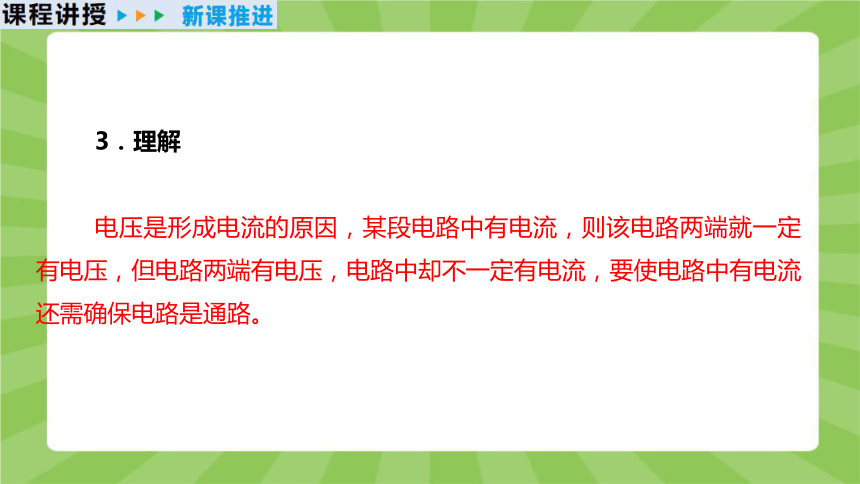 课程讲授 新课推进

3．理解

电压是形成电流的原因，某段电路中有电流，则该电路两端就一定有电压，但电路两端有电压，电路中却不一定有电流，要使电路中有电流还需确保电路是通路。